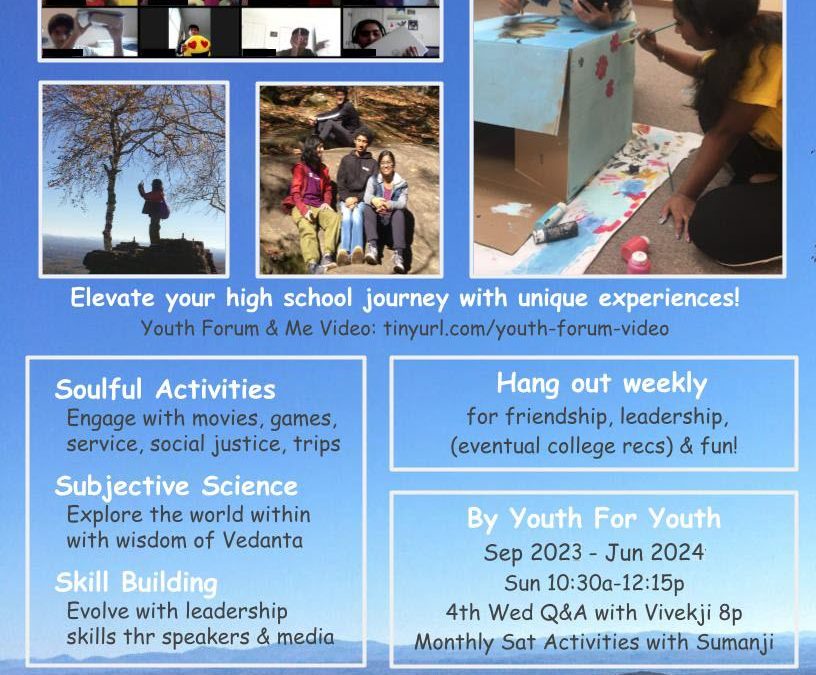 Elevate your high school journey with unique experiences!
Youth Forum & Me Video: tinyurl.com/youth-forum-video

Soulful Activities
Engage with movies, games, service, social justice, trips

Subjective Science
Explore the world within with wisdom of Vedanta

Skill Building
Evolve with leadership skills thr speakers & media

Hang out weekly
for friendship, leadership, (eventual college recs) & fun!

By Youth For Youth
Sep 2023 - Jun 2024
Sun 10:30a-12:15p
4th Wed Q&A with Vivekji 8p
Monthly Sat Activities with Sumanji